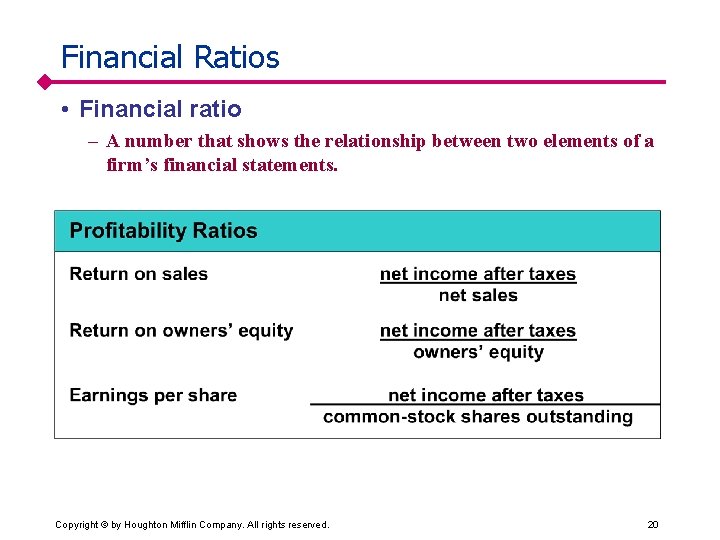 Financial Ratios

• Financial ratio

– A number that shows the relationship between two elements of a firm's financial statements.

| Profitability Ratios | |
|---|---|
| Return on sales | $\frac{\text{net income after taxes}}{\text{net sales}}$ |
| Return on owners' equity | $\frac{\text{net income after taxes}}{\text{owners' equity}}$ |
| Earnings per share | $\frac{\text{net income after taxes}}{\text{common-stock shares outstanding}}$ |

Copyright © by Houghton Mifflin Company. All rights reserved.

20